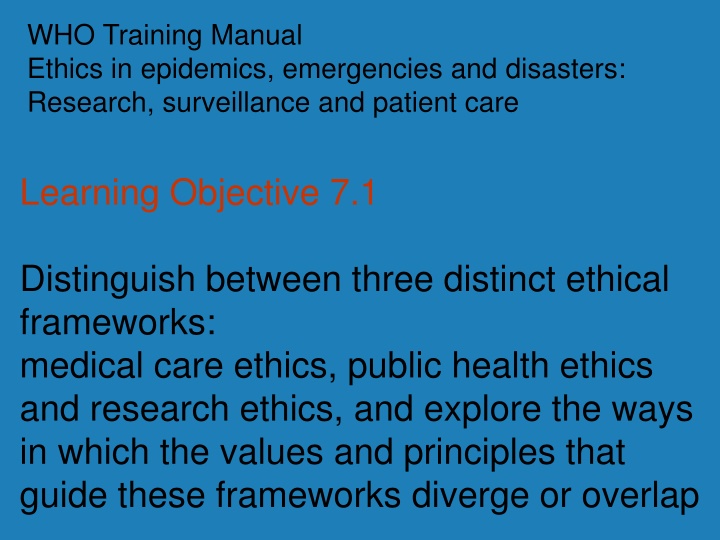 WHO Training Manual
Ethics in epidemics, emergencies and disasters: Research, surveillance and patient care

Learning Objective 7.1

Distinguish between three distinct ethical frameworks:
medical care ethics, public health ethics and research ethics, and explore the ways in which the values and principles that guide these frameworks diverge or overlap